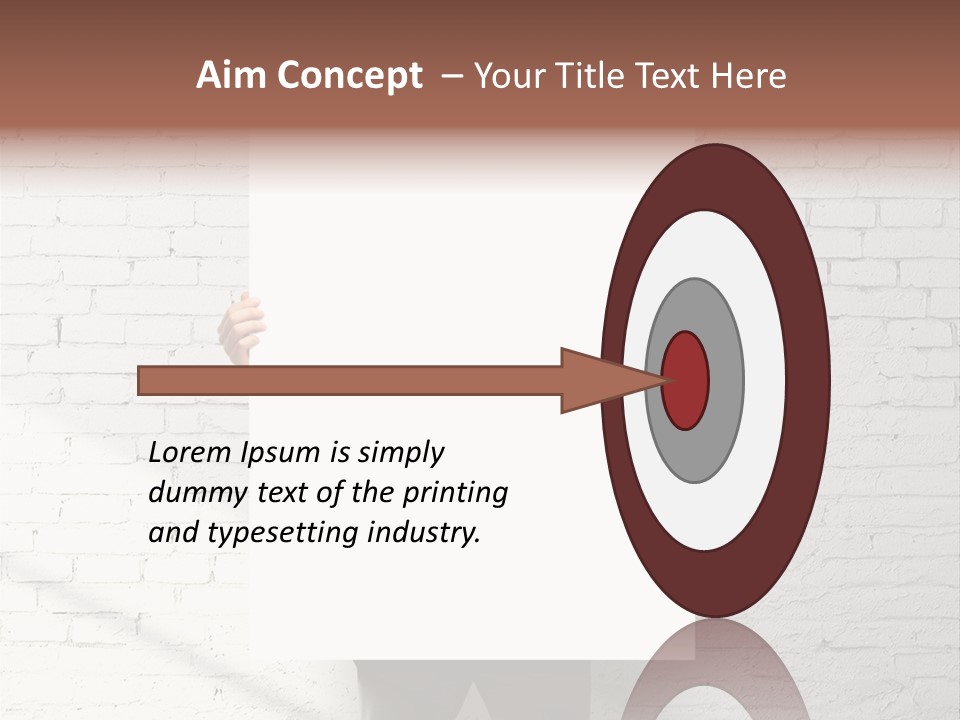 Aim Concept – Your Title Text Here

Lorem Ipsum is simply dummy text of the printing and typesetting industry.